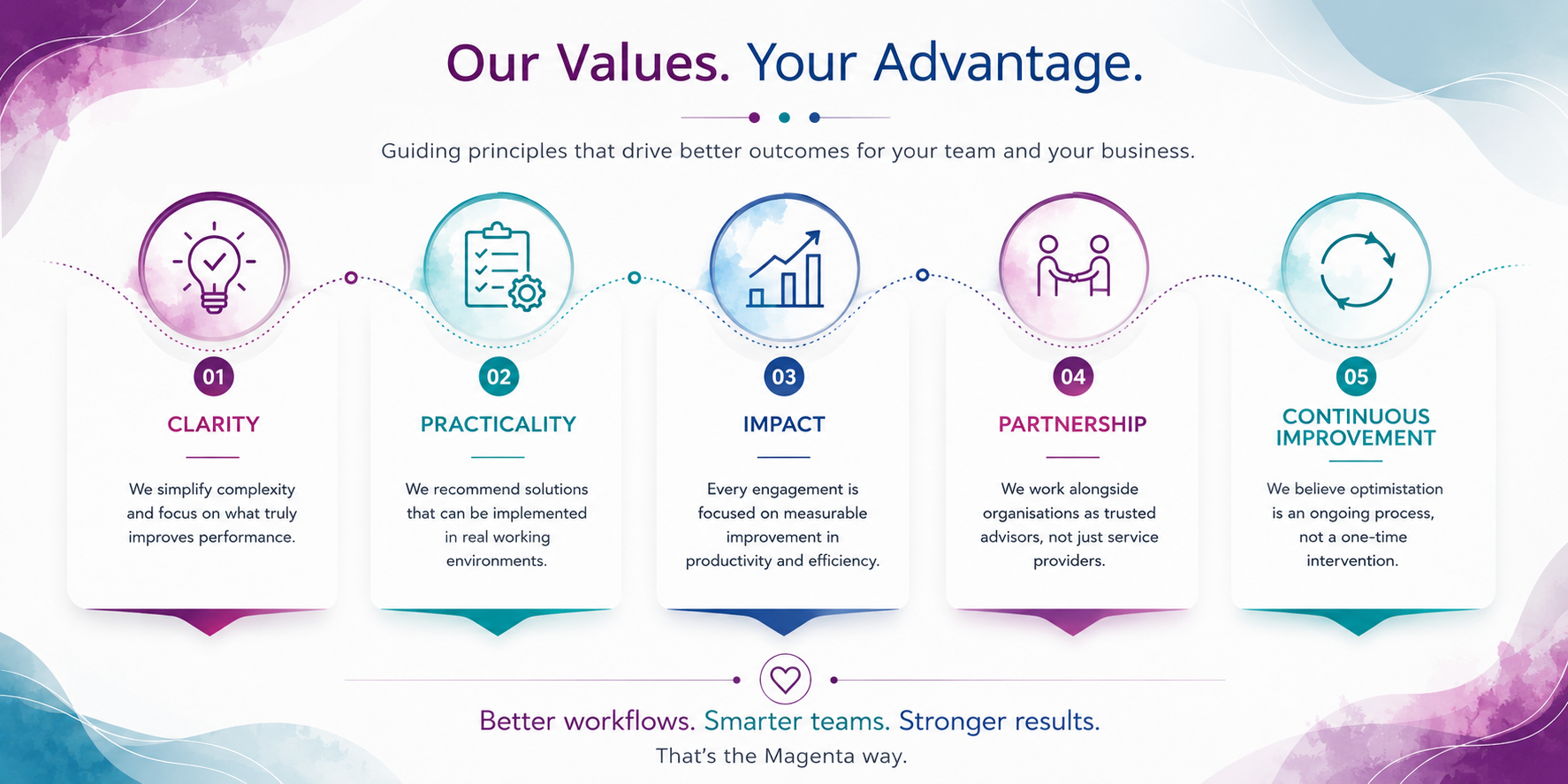 Our Values. Your Advantage.

Guiding principles that drive better outcomes for your team and your business.

01
CLARITY
We simplify complexity and focus on what truly improves performance.

02
PRACTICALITY
We recommend solutions that can be implemented in real working environments.

03
IMPACT
Every engagement is focused on measurable improvement in productivity and efficiency.

04
PARTNERSHIP
We work alongside organisations as trusted advisors, not just service providers.

05
CONTINUOUS IMPROVEMENT
We believe optimistation is an ongoing process, not a one-time intervention.

Better workflows. Smarter teams. Stronger results.
That's the Magenta way.